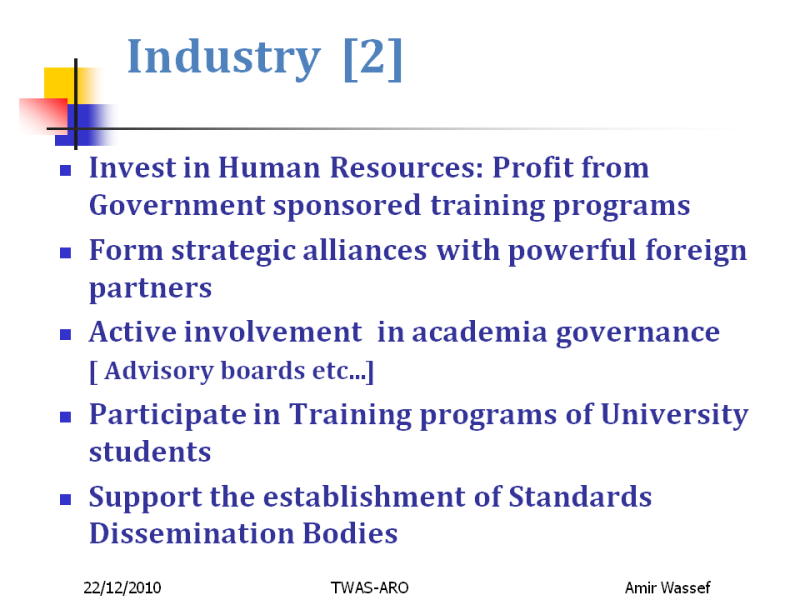 Industry [2]

- Invest in Human Resources: Profit from Government sponsored training programs
- Form strategic alliances with powerful foreign partners
- Active involvement in academia governance [ Advisory boards etc...]
- Participate in Training programs of University students
- Support the establishment of Standards Dissemination Bodies

22/12/2010 TWAS-ARO Amir Wassef